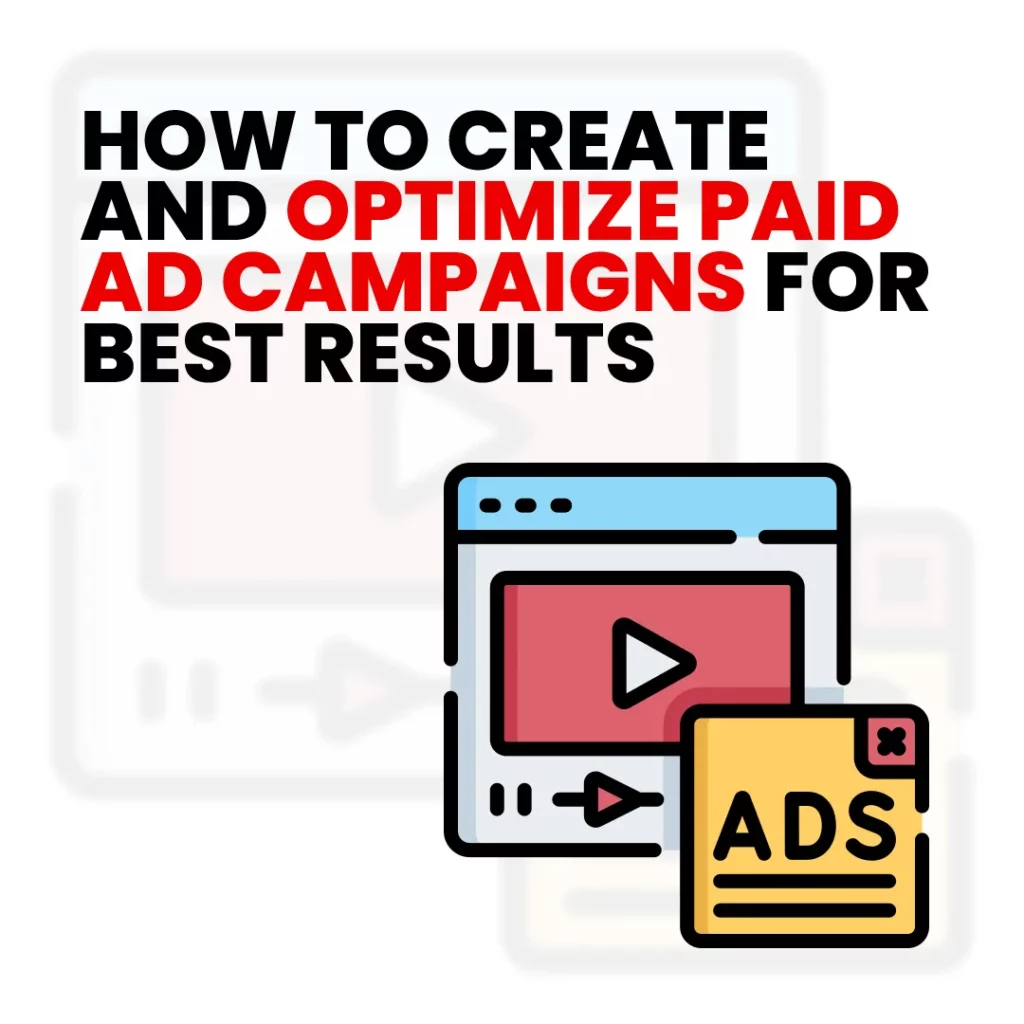 HOW TO CREATE AND OPTIMIZE PAID AD CAMPAIGNS FOR BEST RESULTS

ADS